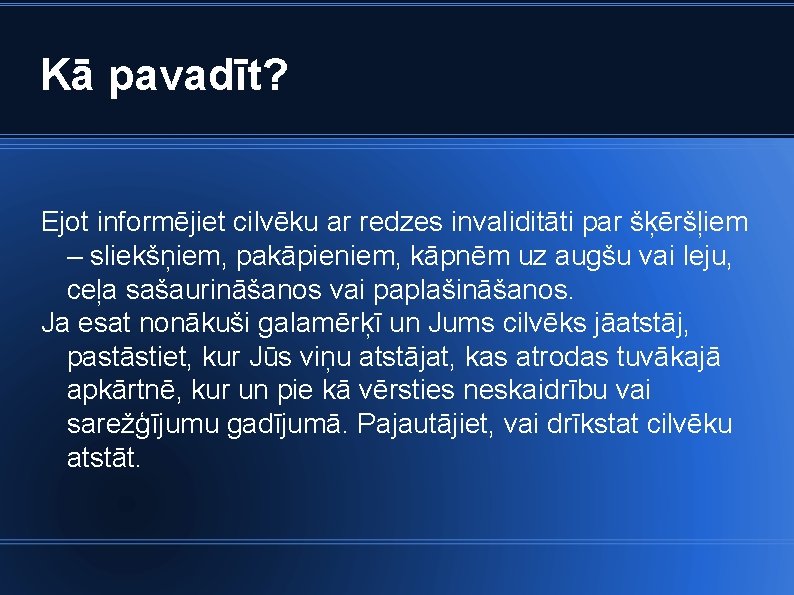 Kā pavadīt?

Ejot informējiet cilvēku ar redzes invaliditāti par šķēršļiem – sliekšņiem, pakāpieniem, kāpnēm uz augšu vai leju, ceļa sašaurināšanos vai paplašināšanos.

Ja esat nonākuši galamērķī un Jums cilvēks jāatstāj, pastāstiet, kur Jūs viņu atstājat, kas atrodas tuvākajā apkārtnē, kur un pie kā vērsties neskaidrību vai sarežģījumu gadījumā. Pajautājiet, vai drīkstat cilvēku atstāt.